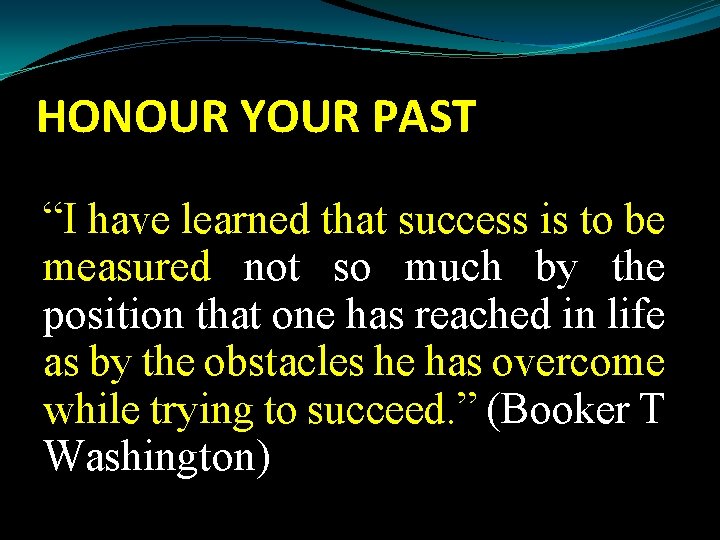 HONOUR YOUR PAST

“I have learned that success is to be measured not so much by the position that one has reached in life as by the obstacles he has overcome while trying to succeed.” (Booker T Washington)